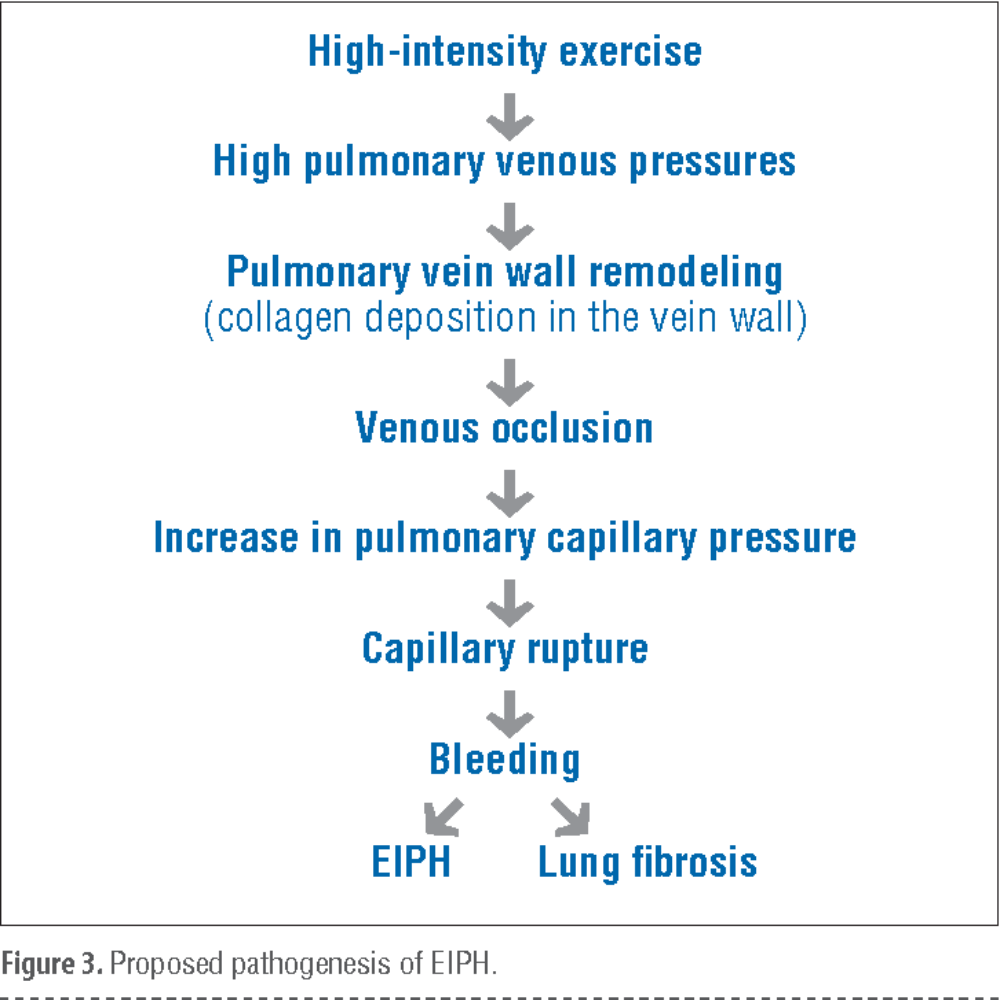 High-intensity exercise

High pulmonary venous pressures

Pulmonary vein wall remodeling
(collagen deposition in the vein wall)

Venous occlusion

Increase in pulmonary capillary pressure

Capillary rupture

Bleeding

EIPH

Lung fibrosis

Figure 3. Proposed pathogenesis of EIPH.